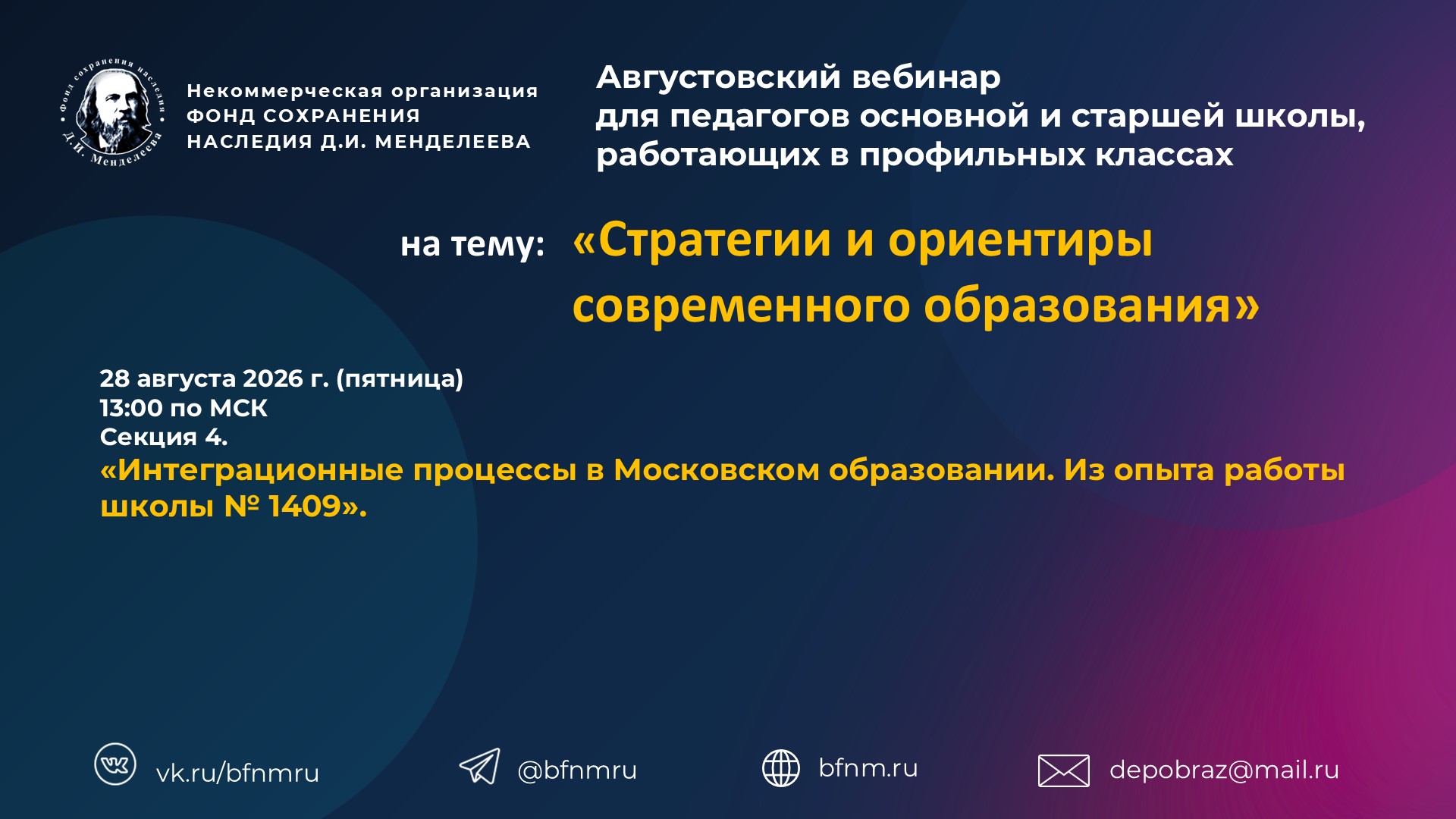 Фонд сохранения наследия Д.И. Менделеева

Некоммерческая организация
ФОНД СОХРАНЕНИЯ
НАСЛЕДИЯ Д.И. МЕНДЕЛЕЕВА

Августовский вебинар
для педагогов основной и старшей школы, работающих в профильных классах

на тему: «Стратегии и ориентиры современного образования»

28 августа 2026 г. (пятница)
13:00 по МСК
Секция 4.
«Интеграционные процессы в Московском образовании. Из опыта работы школы № 1409».

vk.ru/bfnmru
@bfnmru
bfnm.ru
depobraz@mail.ru